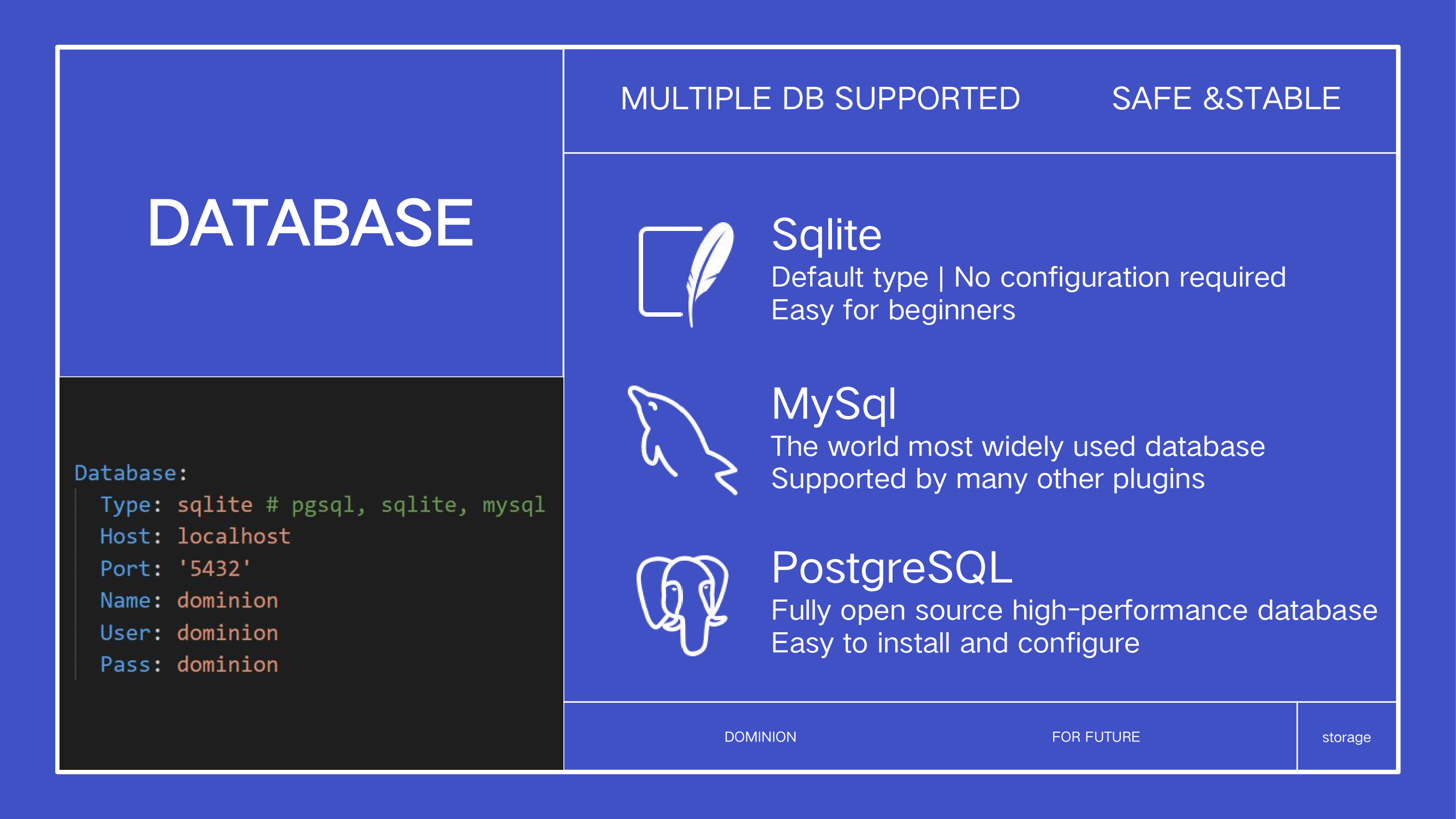 DATABASE

Database:
  Type: sqlite # pgsql, sqlite, mysql
  Host: localhost
  Port: '5432'
  Name: dominion
  User: dominion
  Pass: dominion

MULTIPLE DB SUPPORTED SAFE &STABLE

Sqlite
Default type | No configuration required
Easy for beginners

MySql
The world most widely used database
Supported by many other plugins

PostgreSQL
Fully open source high-performance database
Easy to install and configure

DOMINION FOR FUTURE storage